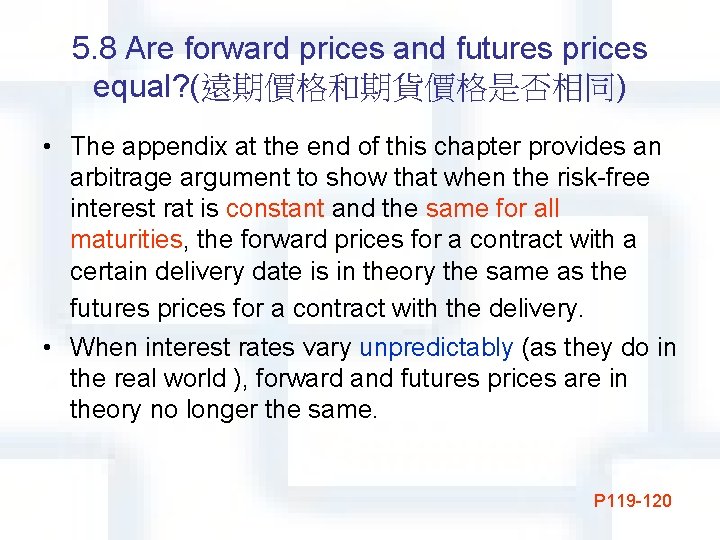 5.8 Are forward prices and futures prices equal?(遠期價格和期貨價格是否相同)

• The appendix at the end of this chapter provides an arbitrage argument to show that when the risk-free interest rat is constant and the same for all maturities, the forward prices for a contract with a certain delivery date is in theory the same as the futures prices for a contract with the delivery.

• When interest rates vary unpredictably (as they do in the real world ), forward and futures prices are in theory no longer the same.

P119-120